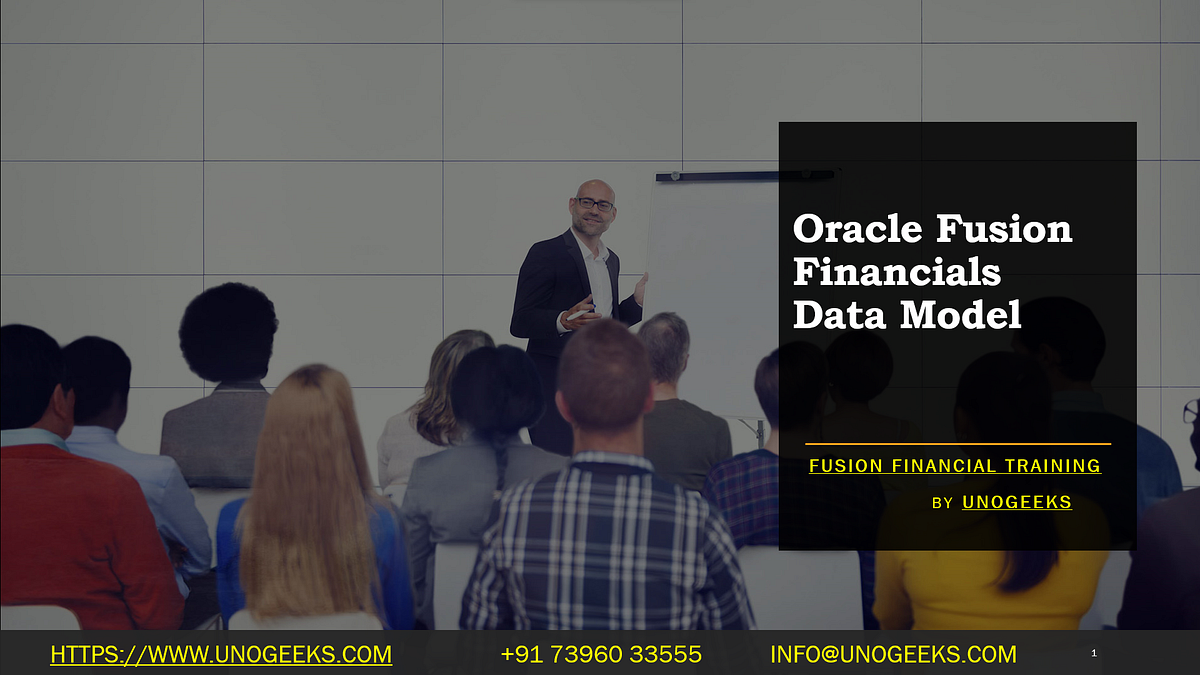 Oracle Fusion Financials Data Model

FUSION FINANCIAL TRAINING

BY UNOGEEKS

HTTPS://WWW.UNOGEEKS.COM +91 73960 33555 INFO@UNOGEEKS.COM 1